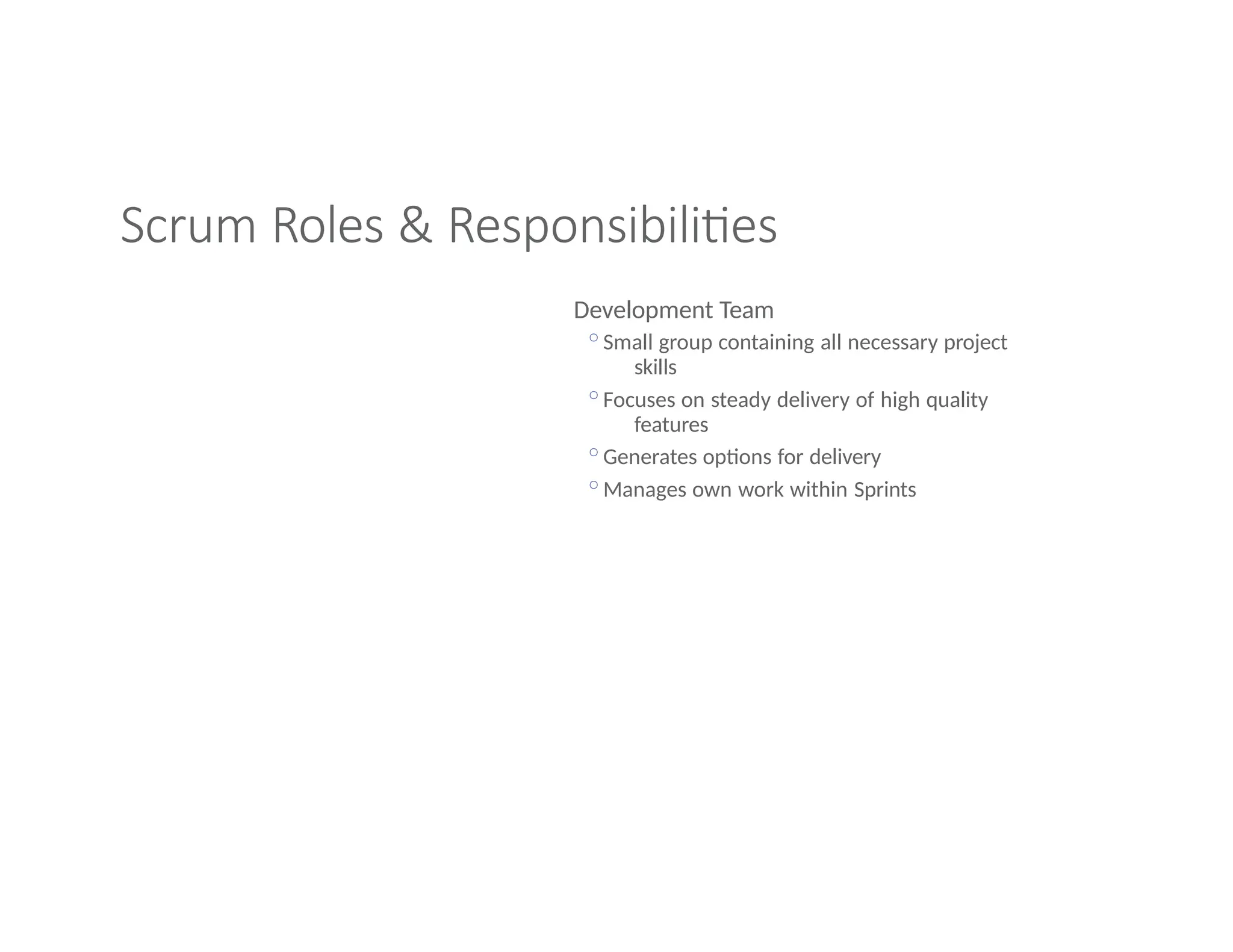 Scrum Roles & Responsibilities

Development Team

○ Small group containing all necessary project skills

○ Focuses on steady delivery of high quality features

○ Generates options for delivery

○ Manages own work within Sprints